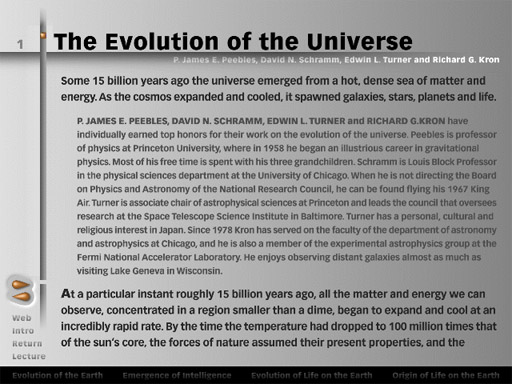 1

The Evolution of the Universe

P. James E. Peebles, David N. Schramm, Edwin L. Turner and Richard G. Kron

Some 15 billion years ago the universe emerged from a hot, dense sea of matter and energy. As the cosmos expanded and cooled, it spawned galaxies, stars, planets and life.

P. JAMES E. PEEBLES, DAVID N. SCHRAMM, EDWIN L. TURNER and RICHARD G.KRON have individually earned top honors for their work on the evolution of the universe. Peebles is professor of physics at Princeton University, where in 1958 he began an illustrious career in gravitational physics. Most of his free time is spent with his three grandchildren. Schramm is Louis Block Professor in the physical sciences department at the University of Chicago. When he is not directing the Board on Physics and Astronomy of the National Research Council, he can be found flying his 1967 King Air. Turner is associate chair of astrophysical sciences at Princeton and leads the council that oversees research at the Space Telescope Science Institute in Baltimore. Turner has a personal, cultural and religious interest in Japan. Since 1978 Kron has served on the faculty of the department of astronomy and astrophysics at Chicago, and he is also a member of the experimental astrophysics group at the Fermi National Accelerator Laboratory. He enjoys observing distant galaxies almost as much as visiting Lake Geneva in Wisconsin.

At a particular instant roughly 15 billion years ago, all the matter and energy we can observe, concentrated in a region smaller than a dime, began to expand and cool at an incredibly rapid rate. By the time the temperature had dropped to 100 million times that of the sun's core, the forces of nature assumed their present properties, and the

Web
Intro
Return
Lecture

Evolution of the Earth    Emergence of Intelligence    Evolution of Life on the Earth    Origin of Life on the Earth